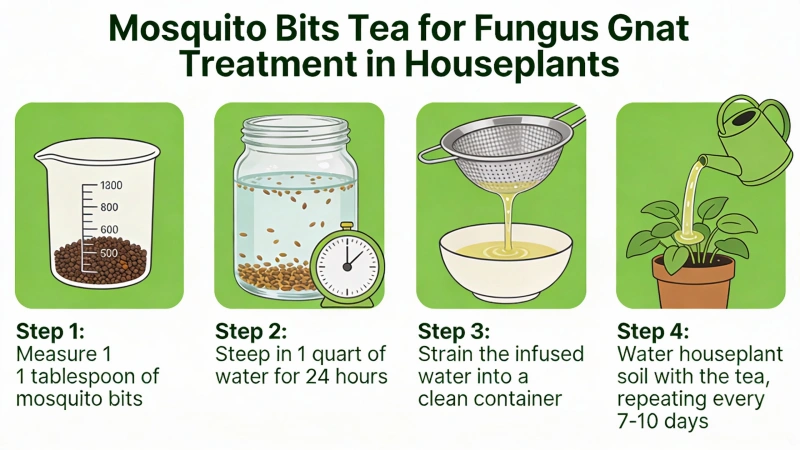 Mosquito Bits Tea for Fungus Gnat Treatment in Houseplants

1800
800
600
500

Step 1:
Measure 1
1 tablespoon of mosquito bits

Step 2:
Steep in 1 quart of water for 24 hours

Step 3:
Strain the infused water into a clean container

Step 4:
Water houseplant soil with the tea, repeating every 7-10 days